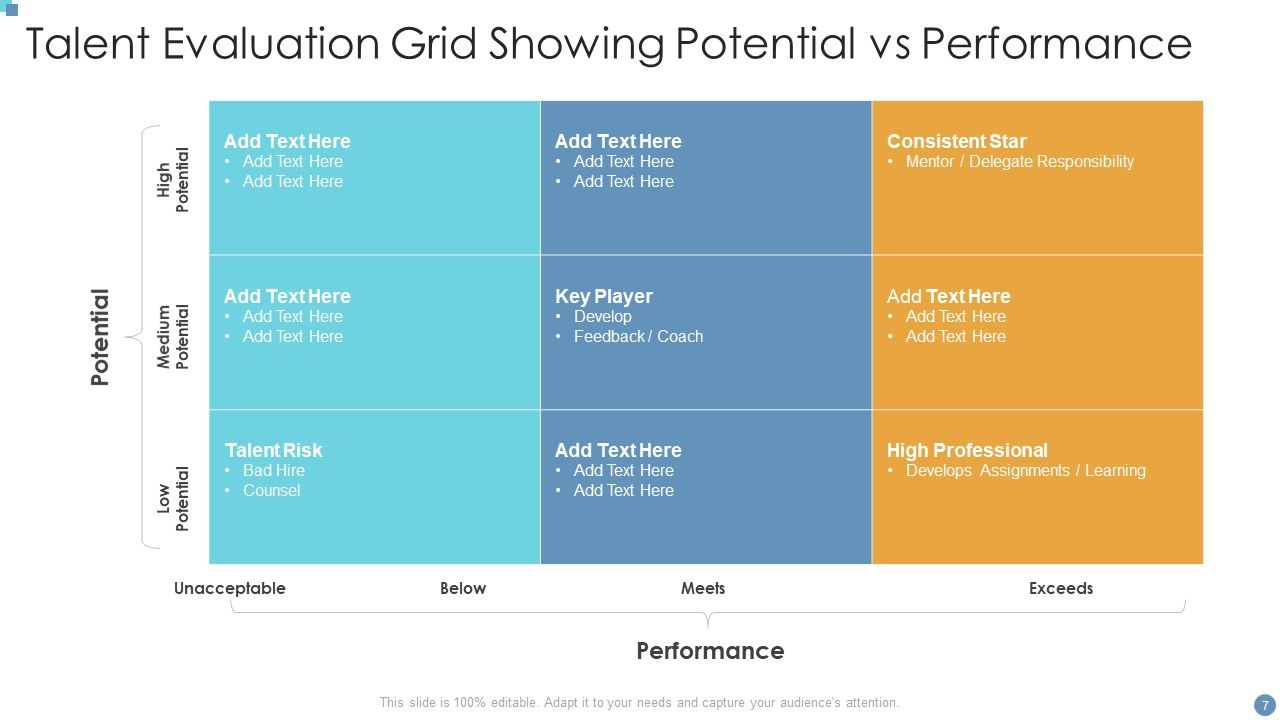 Talent Evaluation Grid Showing Potential vs Performance

Potential

High Potential

Medium Potential

Low Potential

Add Text Here
• Add Text Here
• Add Text Here

Add Text Here
• Add Text Here
• Add Text Here

Consistent Star
• Mentor / Delegate Responsibility

Add Text Here
• Add Text Here
• Add Text Here

Key Player
• Develop
• Feedback / Coach

Add Text Here
• Add Text Here
• Add Text Here

Talent Risk
• Bad Hire
• Counsel

Add Text Here
• Add Text Here
• Add Text Here

High Professional
• Develops Assignments / Learning

Unacceptable Below Meets Exceeds

Performance

This slide is 100% editable. Adapt it to your needs and capture your audience's attention.

7